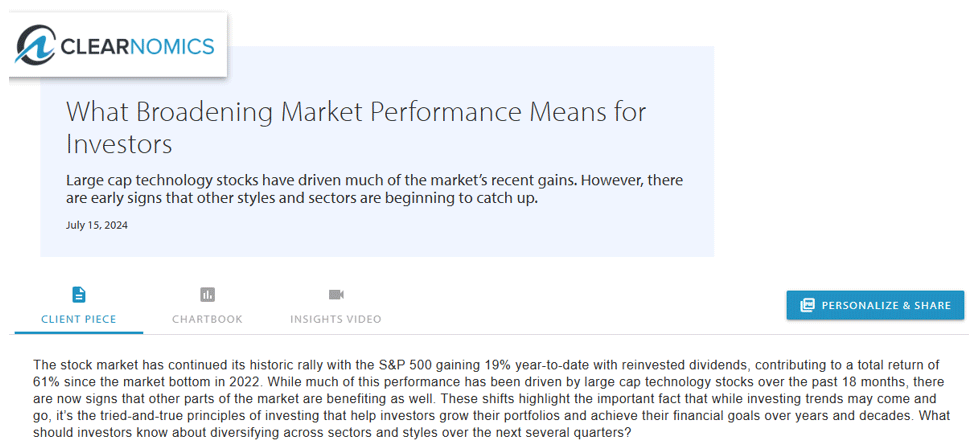 CLEARNOMICS

What Broadening Market Performance Means for Investors

Large cap technology stocks have driven much of the market's recent gains. However, there are early signs that other styles and sectors are beginning to catch up.

July 15, 2024

CLIENT PIECE

CHARTBOOK

INSIGHTS VIDEO

PERSONALIZE & SHARE

The stock market has continued its historic rally with the S&P 500 gaining 19% year-to-date with reinvested dividends, contributing to a total return of 61% since the market bottom in 2022. While much of this performance has been driven by large cap technology stocks over the past 18 months, there are now signs that other parts of the market are benefiting as well. These shifts highlight the important fact that while investing trends may come and go, it's the tried-and-true principles of investing that help investors grow their portfolios and achieve their financial goals over years and decades. What should investors know about diversifying across sectors and styles over the next several quarters?